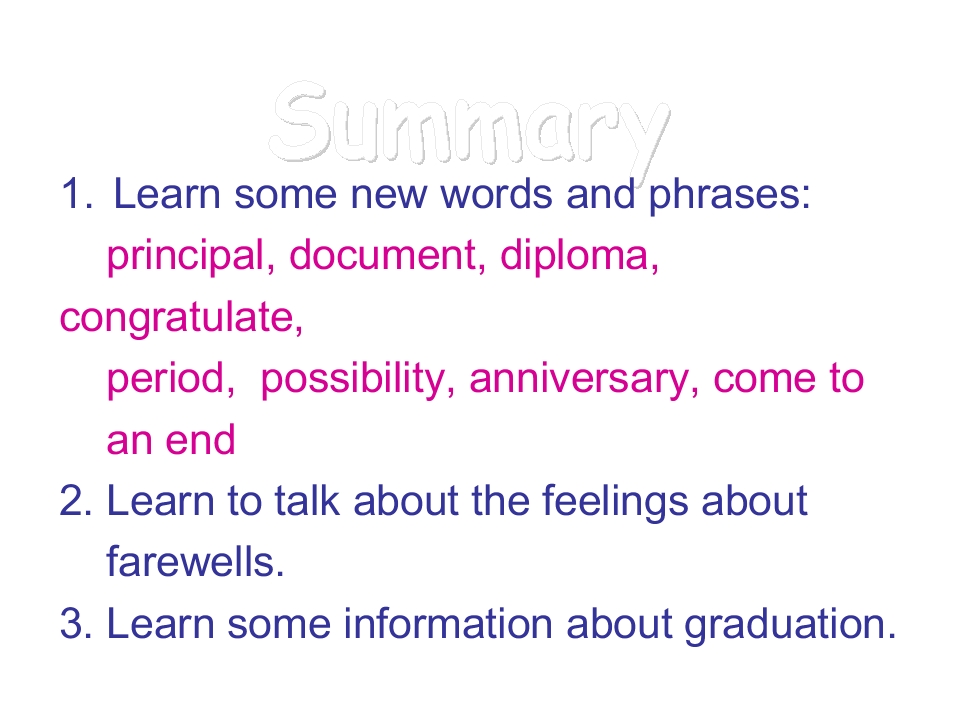 Summary

1. Learn some new words and phrases:
principal, document, diploma, congratulate,
period, possibility, anniversary, come to an end

2. Learn to talk about the feelings about farewells.

3. Learn some information about graduation.